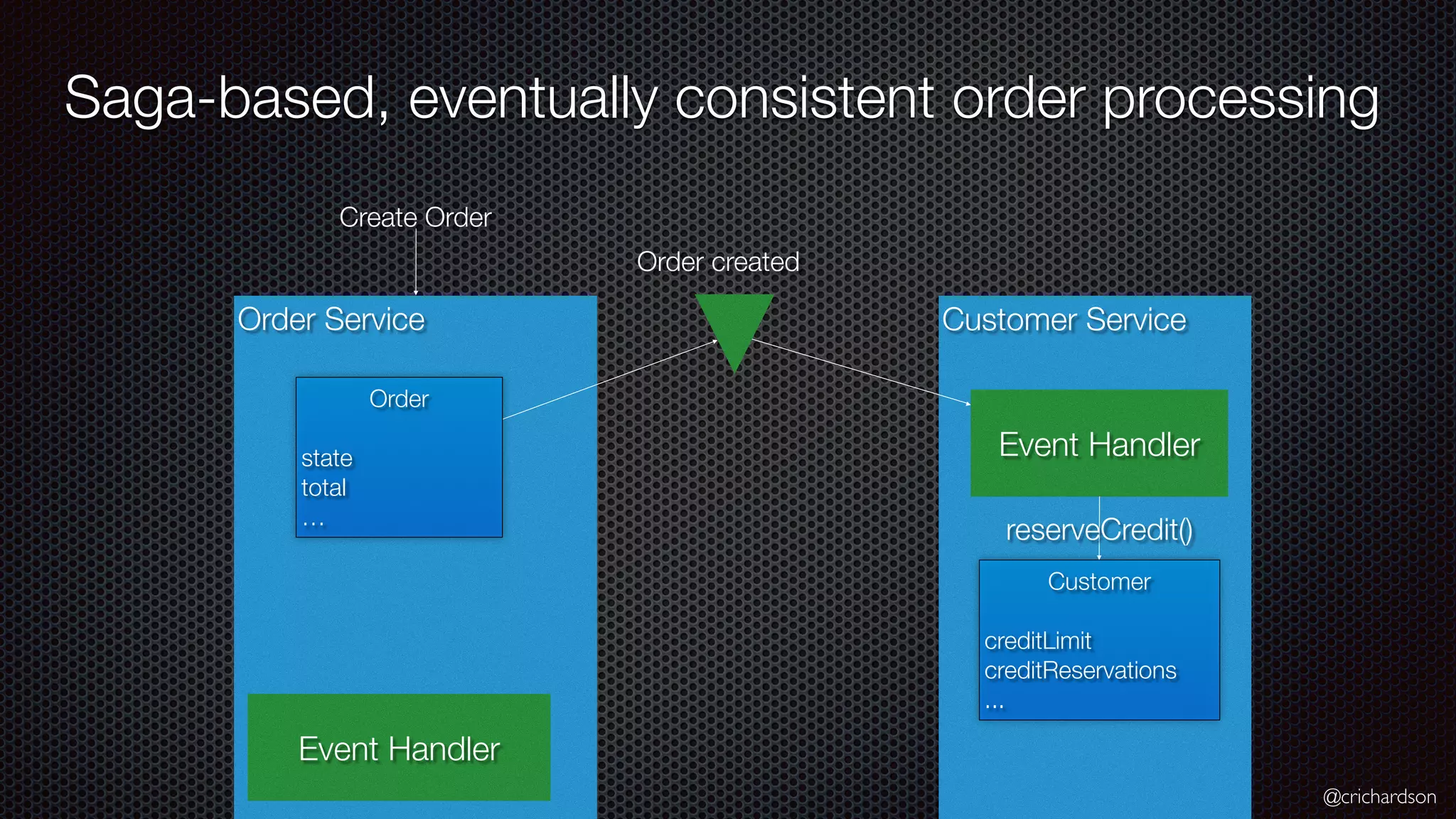 Saga-based, eventually consistent order processing

Create Order

Order created

Order Service

Order

state
total
...

Event Handler

Customer Service

Event Handler

reserveCredit()

Customer

creditLimit
creditReservations
...

@crichardson